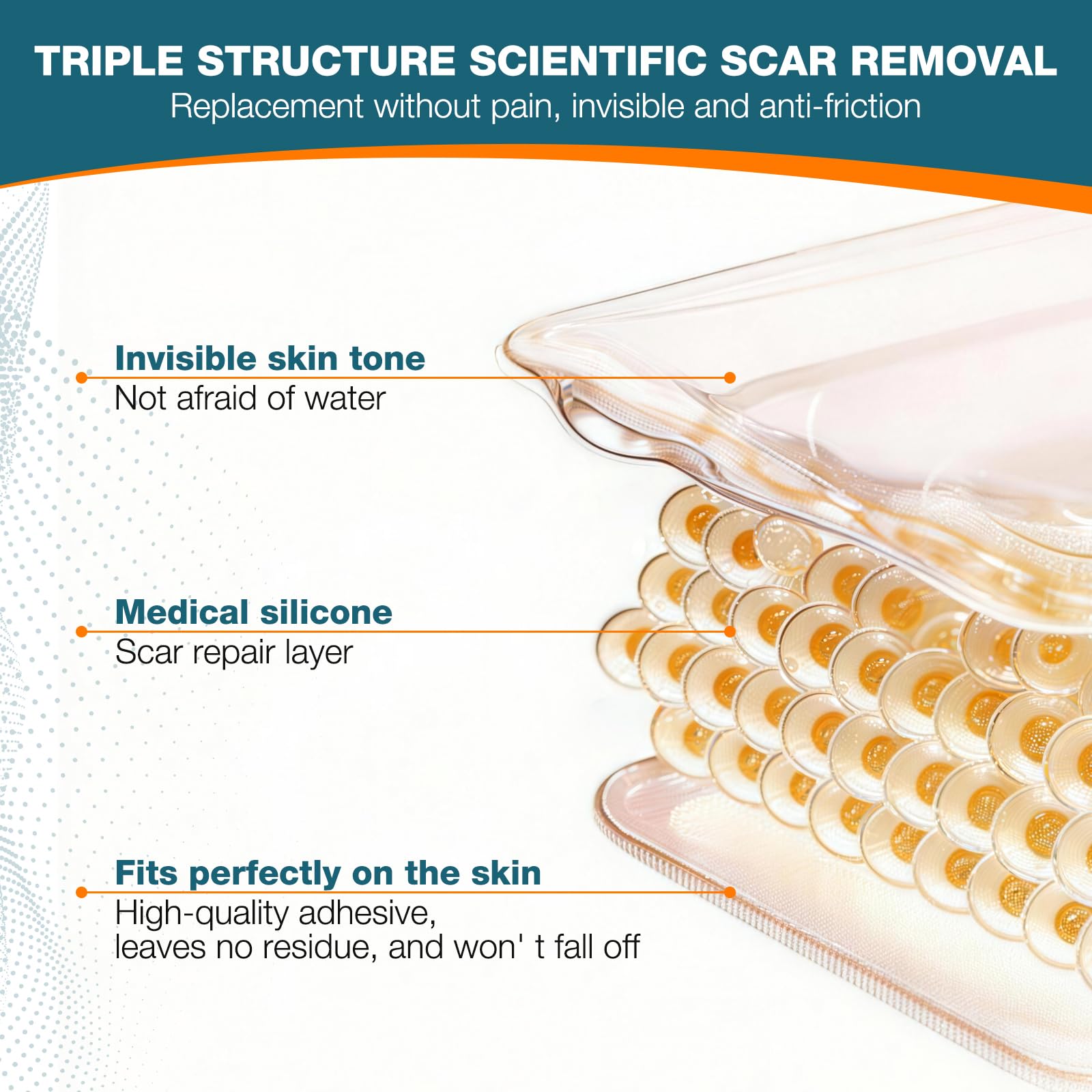 TRIPLE STRUCTURE SCIENTIFIC SCAR REMOVAL
Replacement without pain, invisible and anti-friction

Invisible skin tone
Not afraid of water

Medical silicone
Scar repair layer

Fits perfectly on the skin
High-quality adhesive, leaves no residue, and won' t fall off